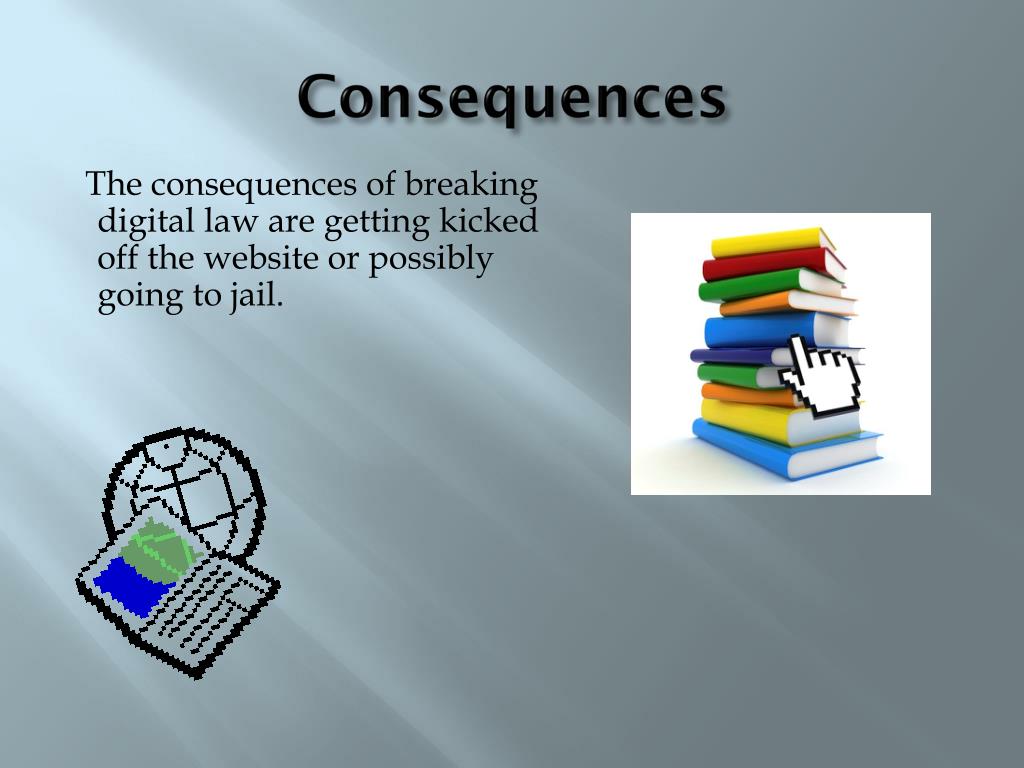 Consequences

The consequences of breaking digital law are getting kicked off the website or possibly going to jail.